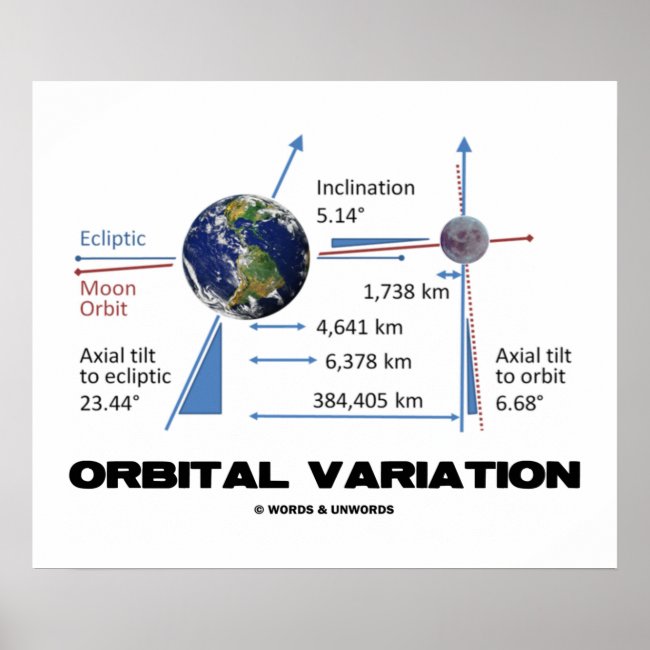 Inclination
5.14°

Ecliptic

Moon
Orbit

1,738 km

4,641 km

6,378 km

384,405 km

Axial tilt
to ecliptic
23.44°

Axial tilt
to orbit
6.68°

ORBITAL VARIATION

© WORDS & UNWORDS